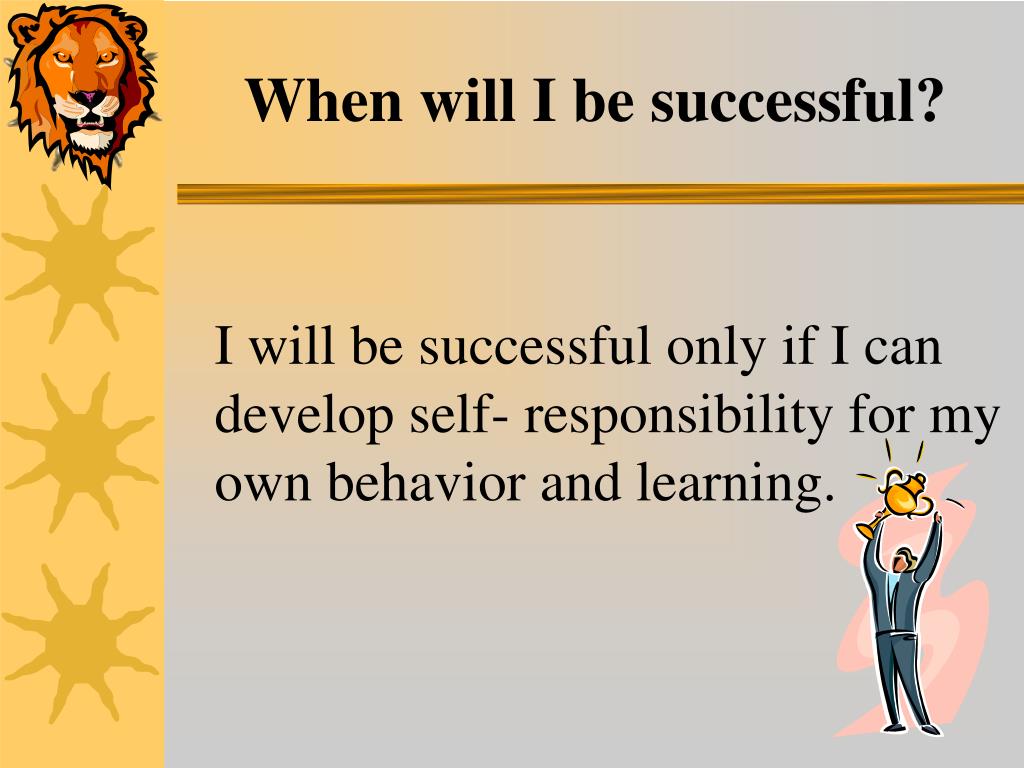 When will I be successful?

I will be successful only if I can develop self- responsibility for my own behavior and learning.